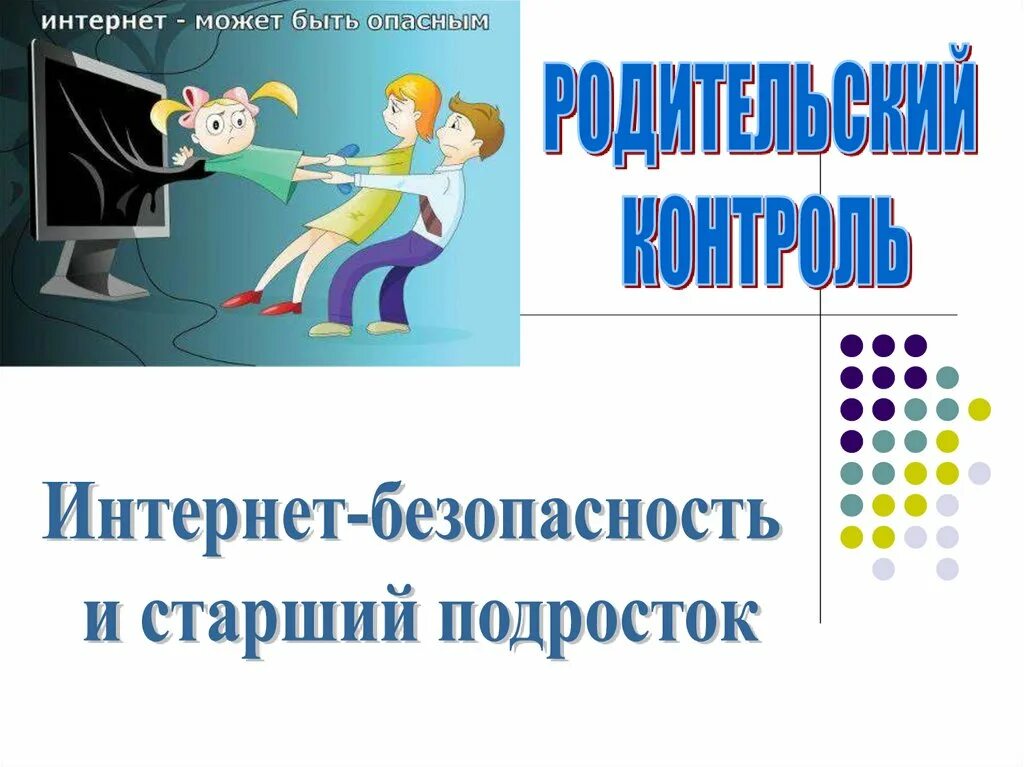 интернет - может быть опасным

РОДИТЕЛЬСКИЙ КОНТРОЛЬ

Интернет-безопасность и старший подросток